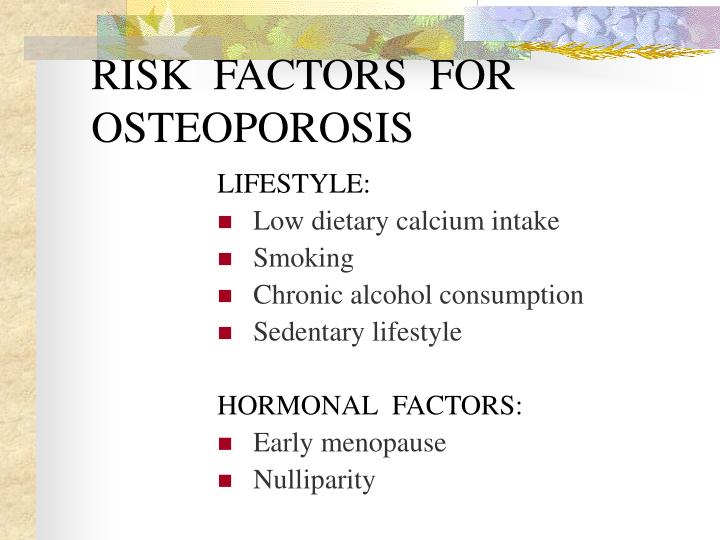 RISK FACTORS FOR OSTEOPOROSIS

LIFESTYLE:

- Low dietary calcium intake
- Smoking
- Chronic alcohol consumption
- Sedentary lifestyle

HORMONAL FACTORS:

- Early menopause
- Nulliparity